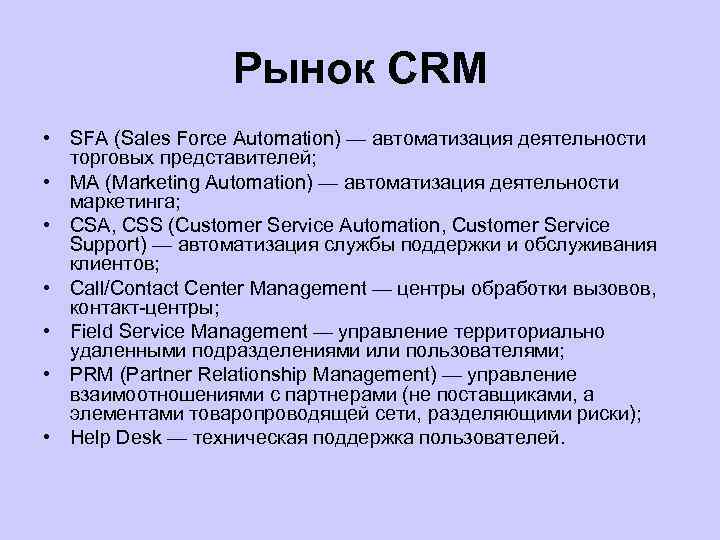 Рынок CRM

• SFA (Sales Force Automation) — автоматизация деятельности торговых представителей;
• MA (Marketing Automation) — автоматизация деятельности маркетинга;
• CSA, CSS (Customer Service Automation, Customer Service Support) — автоматизация службы поддержки и обслуживания клиентов;
• Call/Contact Center Management — центры обработки вызовов, контакт-центры;
• Field Service Management — управление территориально удаленными подразделениями или пользователями;
• PRM (Partner Relationship Management) — управление взаимоотношениями с партнерами (не поставщиками, а элементами товаропроводящей сети, разделяющими риски);
• Help Desk — техническая поддержка пользователей.